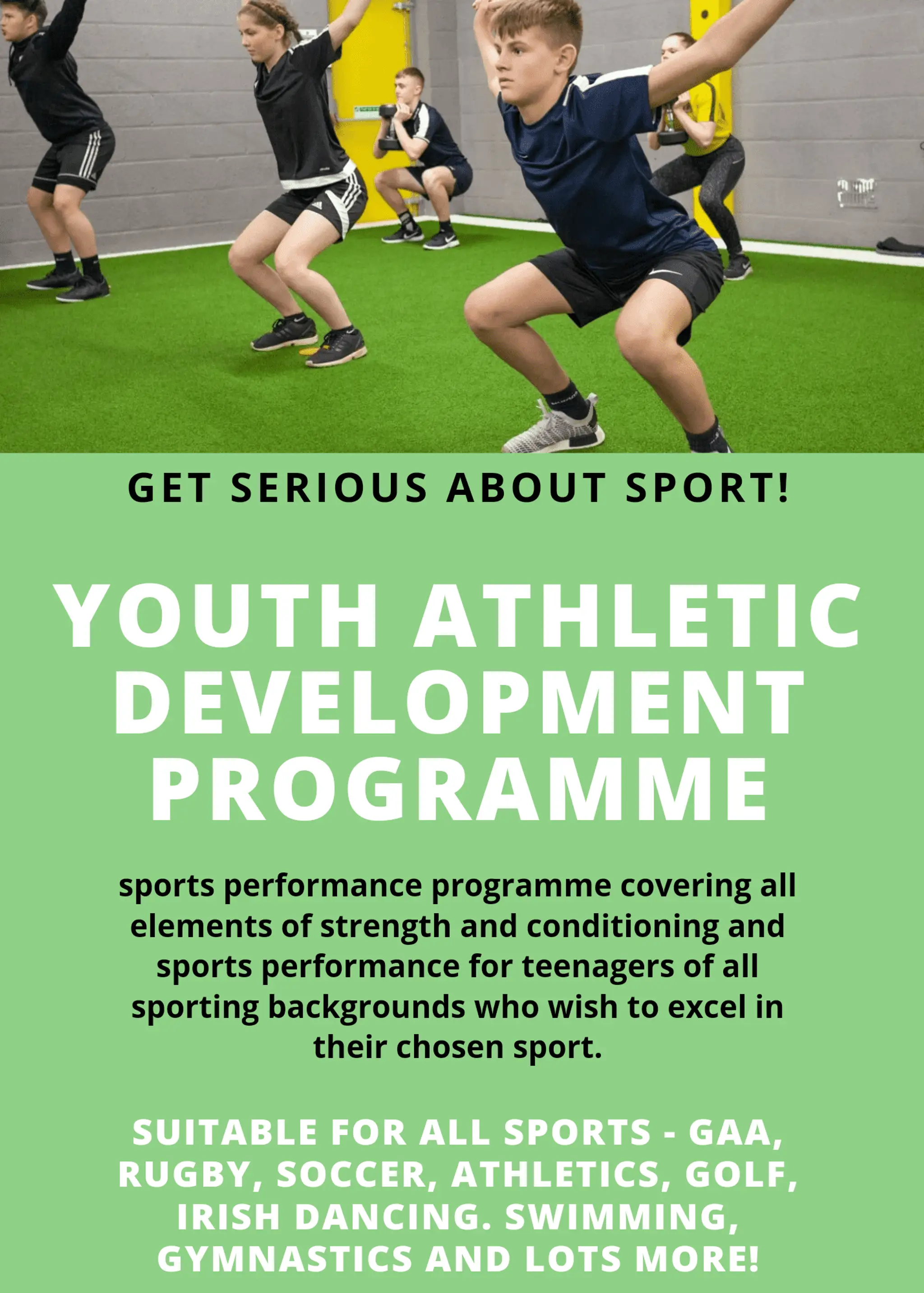 GET SERIOUS ABOUT SPORT!

YOUTH ATHLETIC DEVELOPMENT PROGRAMME

sports performance programme covering all elements of strength and conditioning and sports performance for teenagers of all sporting backgrounds who wish to excel in their chosen sport.

SUITABLE FOR ALL SPORTS - GAA, RUGBY, SOCCER, ATHLETICS, GOLF, IRISH DANCING. SWIMMING, GYMNASTICS AND LOTS MORE!